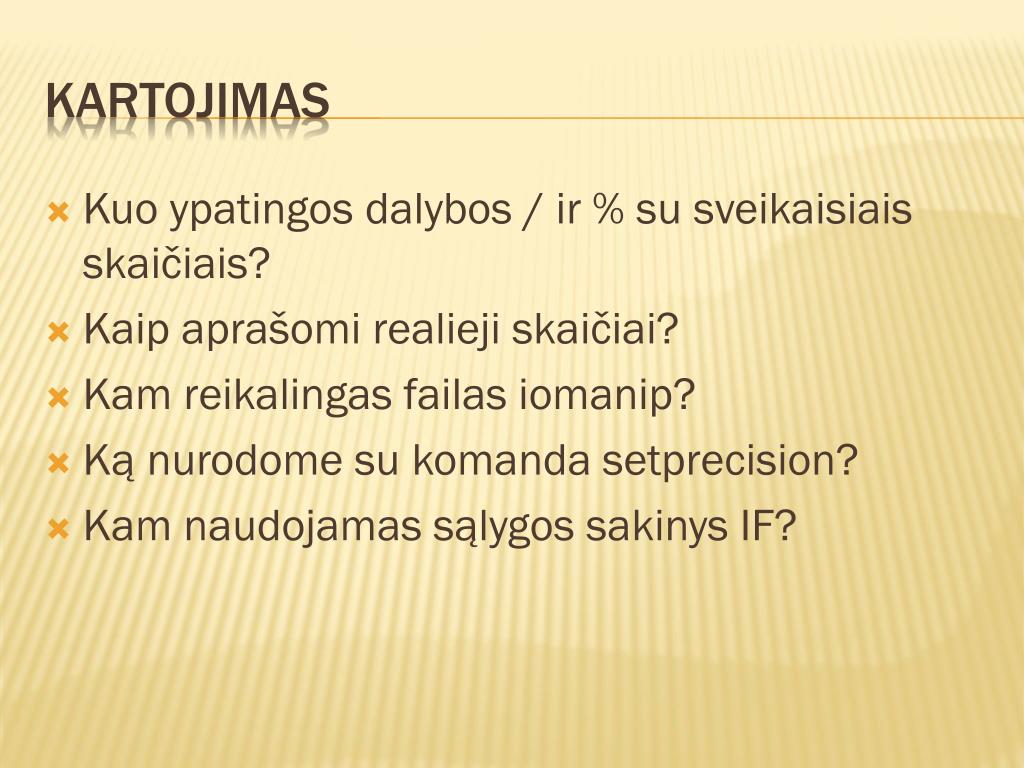 KARTOJIMAS

Kuo ypatingos dalybos / ir % su sveikaisiais skaičiais?
Kaip aprašomi realieji skaičiai?
Kam reikalingas failas iomanip?
Ką nurodome su komanda setprecision?
Kam naudojamas sąlygos sakinys IF?